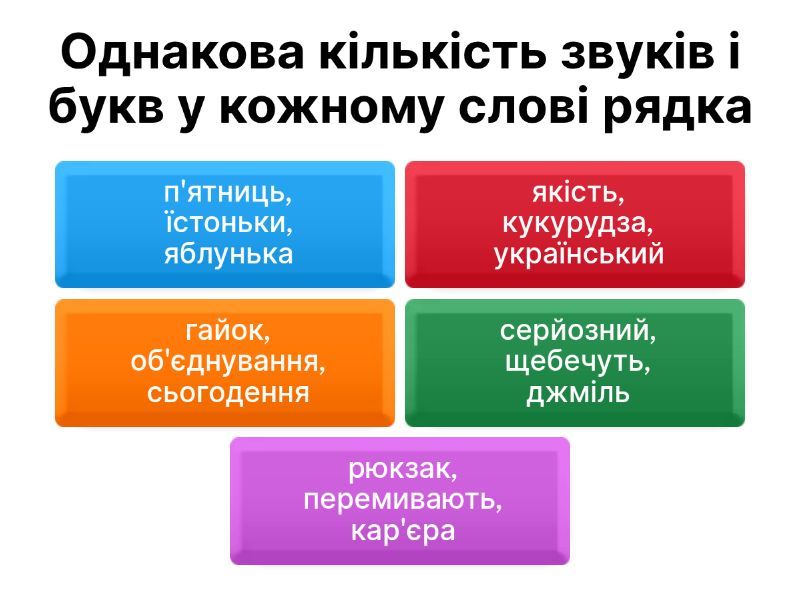 Однакова кількість звуків і букв у кожному слові рядка

п'ятниць,
їстоньки,
яблунька

якість,
кукурудза,
український

гайок,
об'єднування,
сьогодення

серйозний,
щебечуть,
джміль

рюкзак,
перемивають,
кар'єра